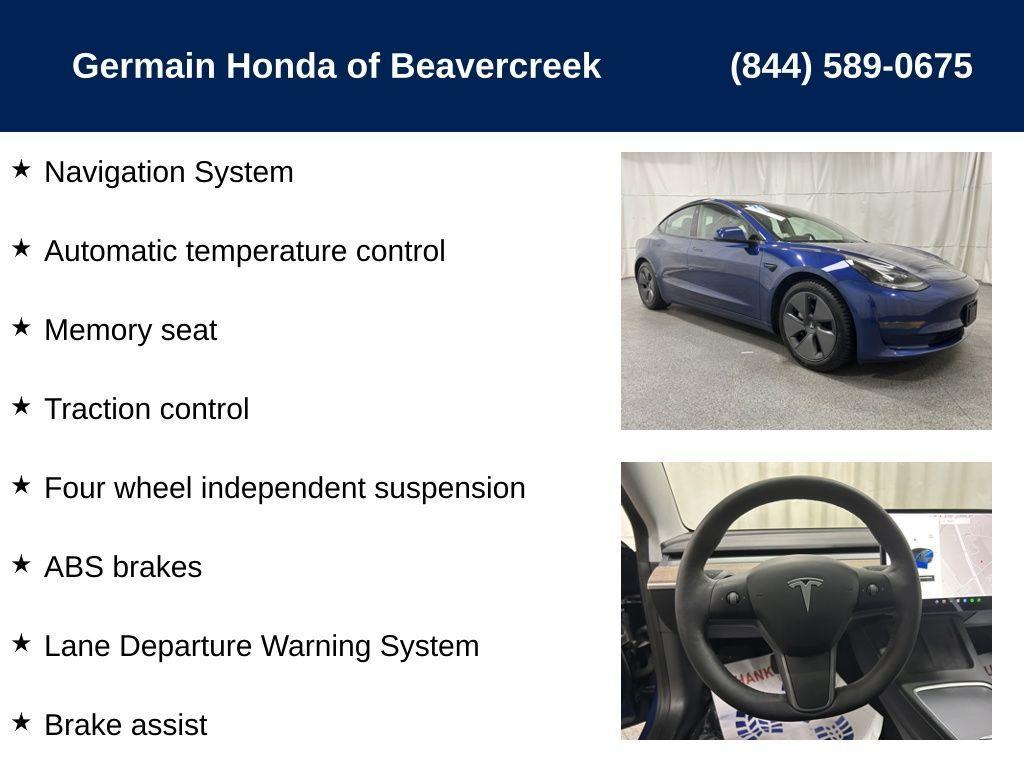 Germain Honda of Beavercreek (844) 589-0675

★ Navigation System

★ Automatic temperature control

★ Memory seat

★ Traction control

★ Four wheel independent suspension

★ ABS brakes

★ Lane Departure Warning System

★ Brake assist